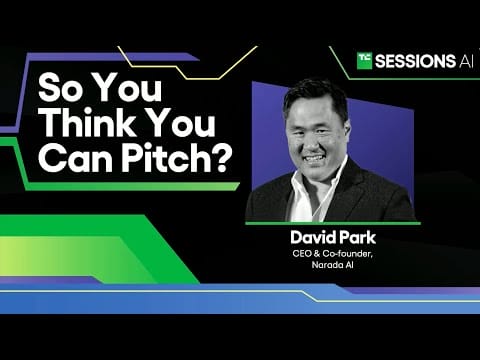 TC SESSIONS AI

So You Think You Can Pitch?

David Park
CEO & Co-founder, Narada AI